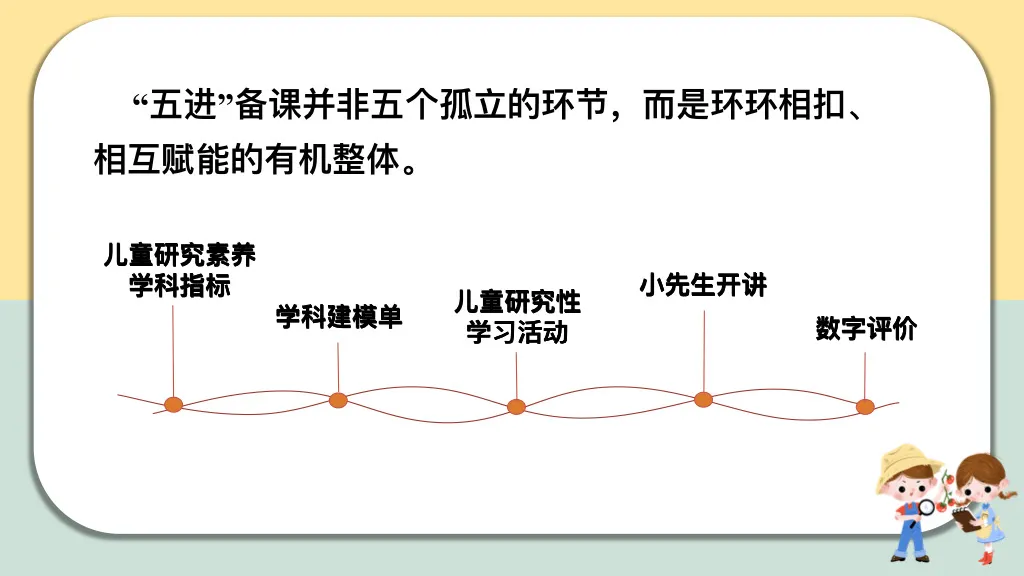 “五进”备课并非五个孤立的环节，而是环环相扣、相互赋能的有机整体。

儿童研究素养学科指标

学科建模单

儿童研究性学习活动

小先生开讲

数字评价